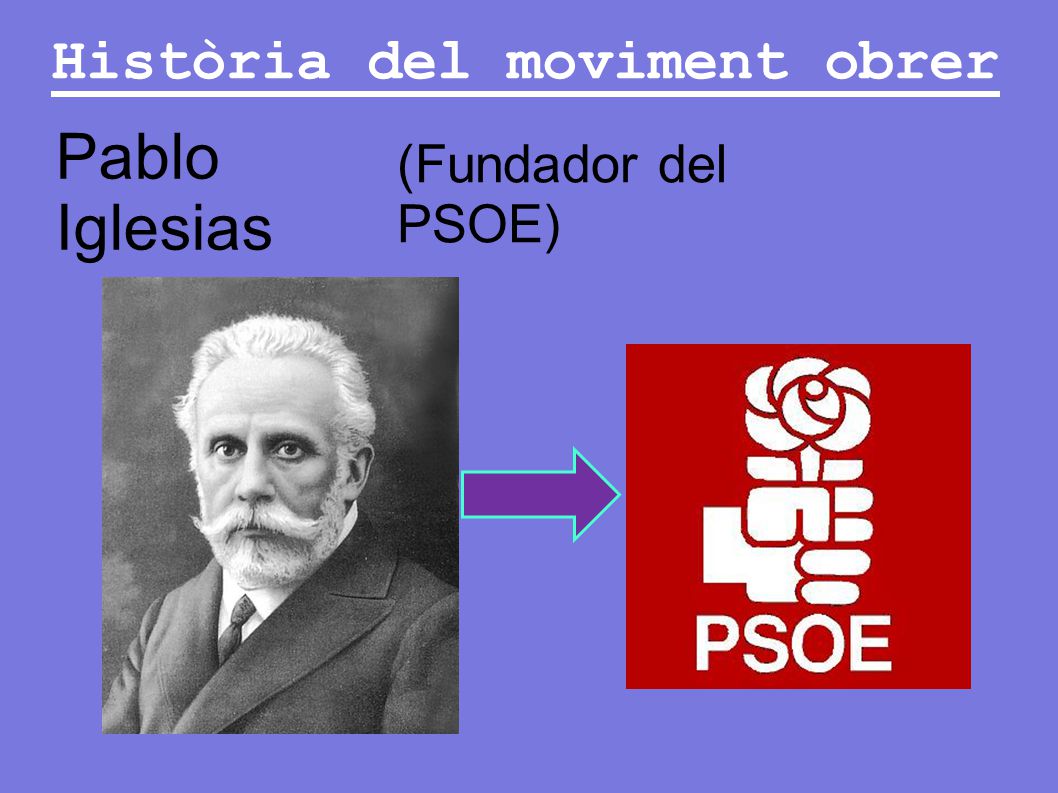 Història del moviment obrer

Pablo Iglesias

(Fundador del PSOE)

PSOE